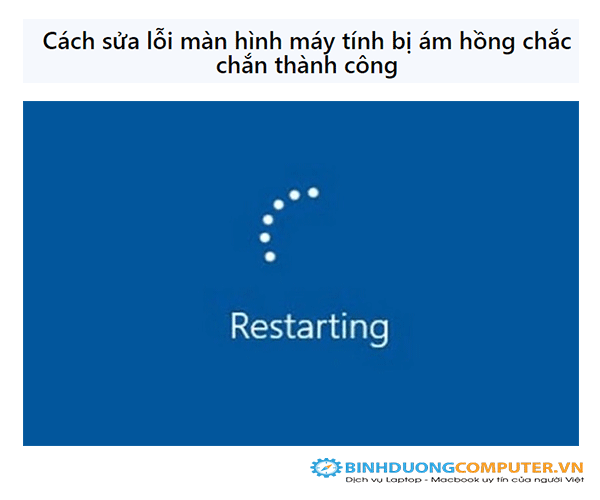 Cách sửa lỗi màn hình máy tính bị ám hồng chắc chắn thành công

Restarting

BINHDUONGCOMPUTER.VN
Dịch vụ Laptop - Macbook uy tín của người Việt